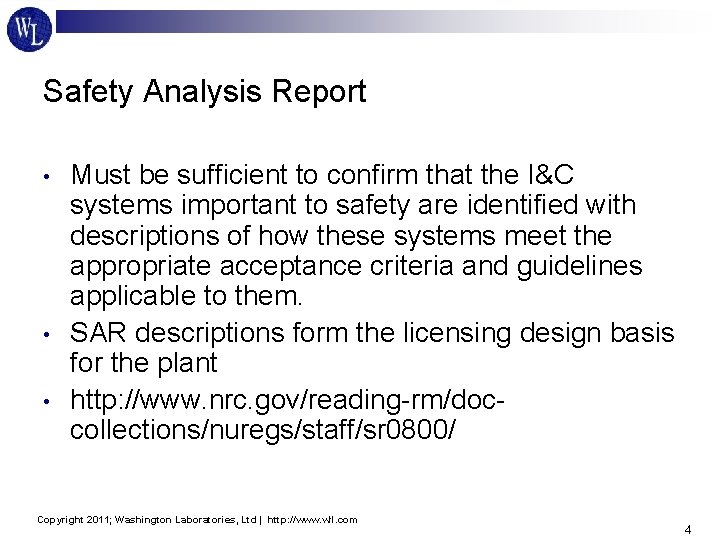 WL

Safety Analysis Report

• Must be sufficient to confirm that the I&C systems important to safety are identified with descriptions of how these systems meet the appropriate acceptance criteria and guidelines applicable to them.

• SAR descriptions form the licensing design basis for the plant

• http://www.nrc.gov/reading-rm/doc-collections/nuregs/staff/sr0800/

Copyright 2011; Washington Laboratories, Ltd | http://www.wll.com

4